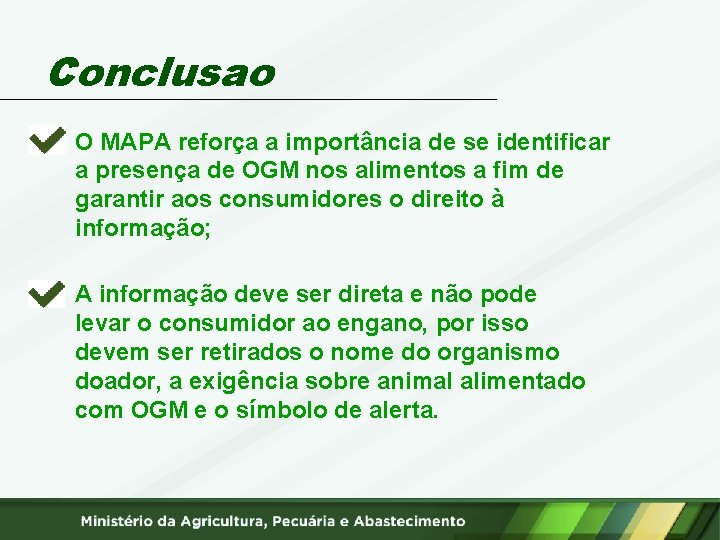 Conclusao

O MAPA reforça a importância de se identificar a presença de OGM nos alimentos a fim de garantir aos consumidores o direito à informação;

A informação deve ser direta e não pode levar o consumidor ao engano, por isso devem ser retirados o nome do organismo doador, a exigência sobre animal alimentado com OGM e o símbolo de alerta.

Ministério da Agricultura, Pecuária e Abastecimento